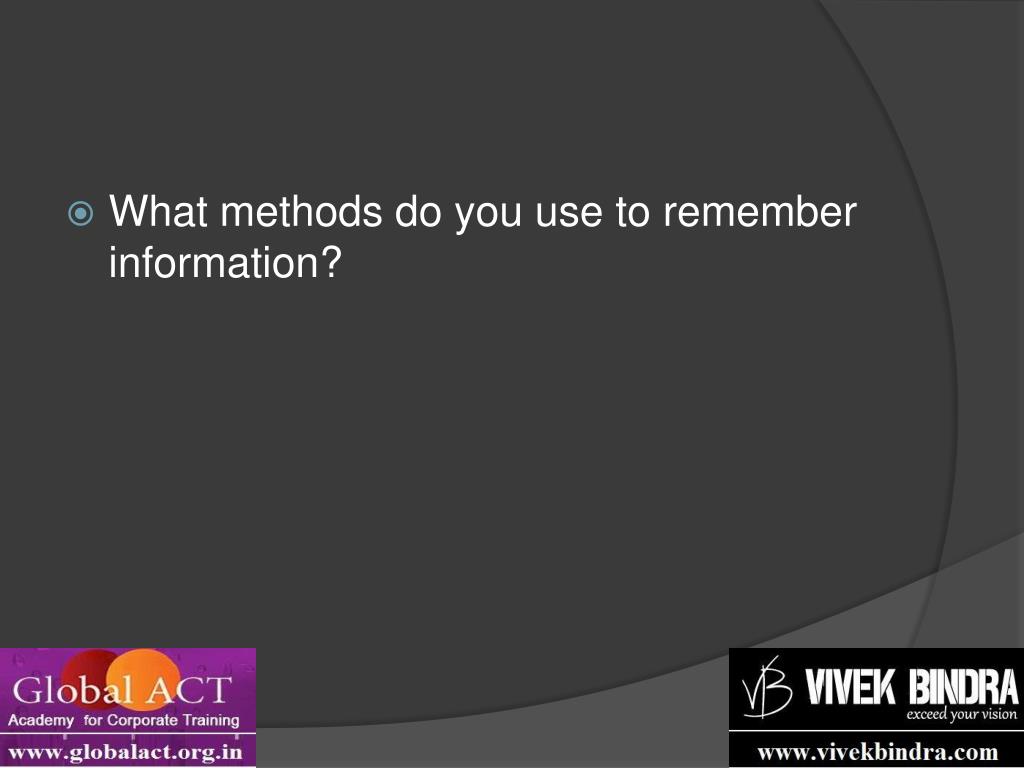 What methods do you use to remember information?

Global ACT
Academy for Corporate Training
www.globalact.org.in

VB VIVEK BINDRA
exceed your vision
www.vivekbindra.com